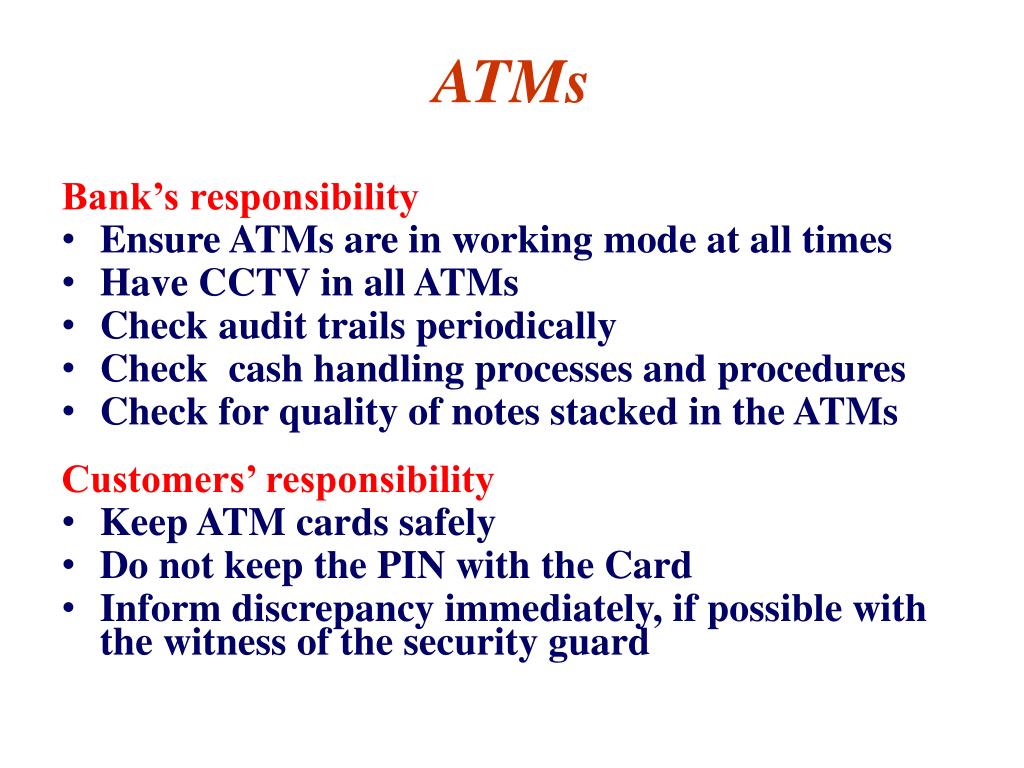 ATMs

Bank’s responsibility
• Ensure ATMs are in working mode at all times
• Have CCTV in all ATMs
• Check audit trails periodically
• Check  cash handling processes and procedures
• Check for quality of notes stacked in the ATMs

Customers’ responsibility
• Keep ATM cards safely
• Do not keep the PIN with the Card
• Inform discrepancy immediately, if possible with the witness of the security guard